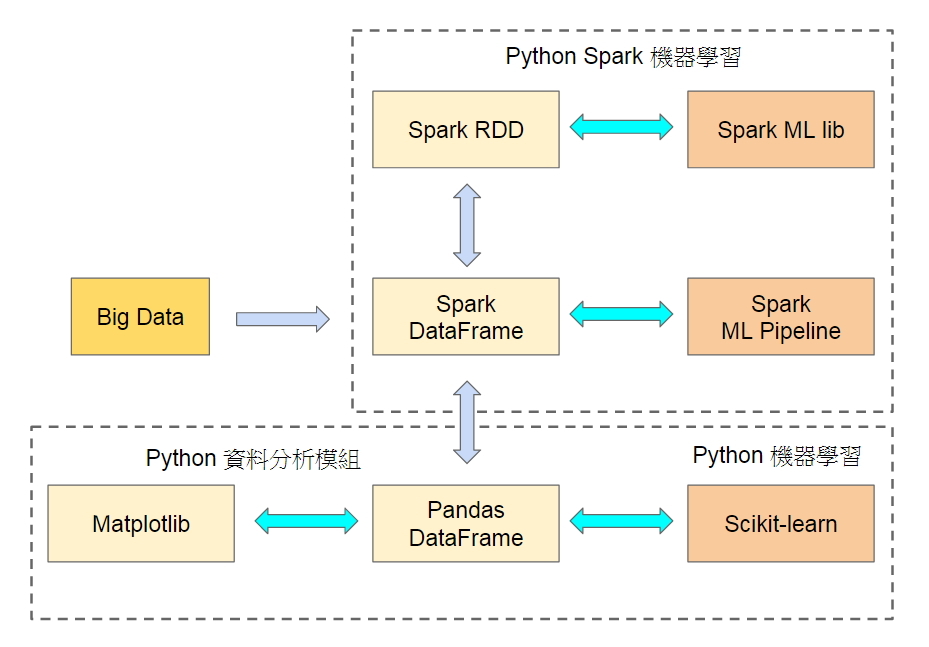 Python Spark 機器學習

Spark RDD

Spark ML lib

Big Data

Spark DataFrame

Spark ML Pipeline

Python 資料分析模組

Python 機器學習

Matplotlib

Pandas DataFrame

Scikit-learn